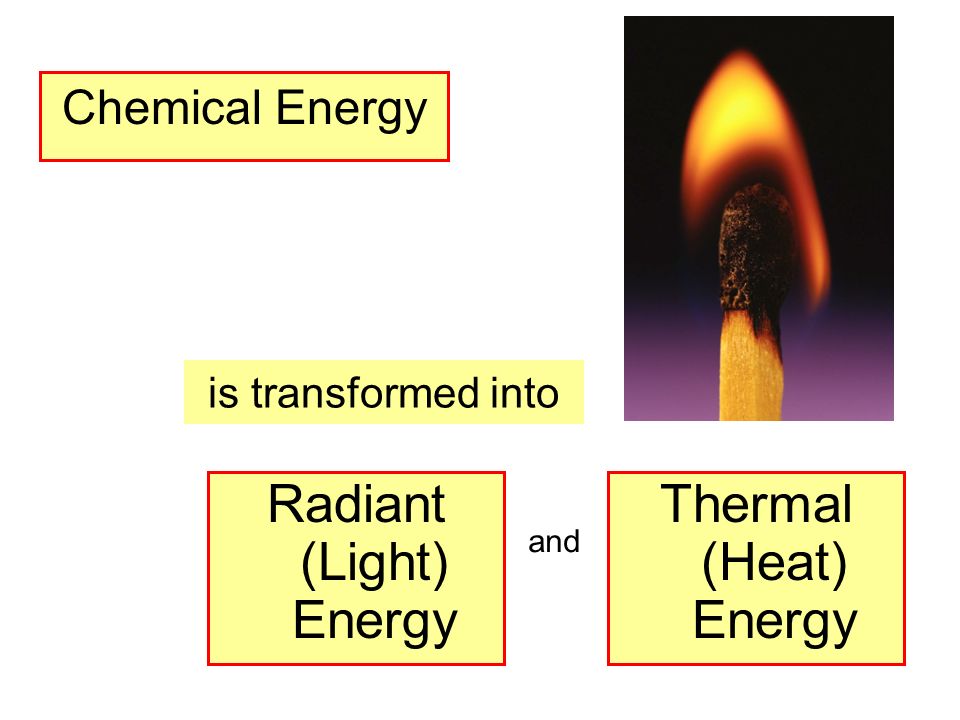 Chemical Energy

is transformed into

Radiant (Light) Energy

and

Thermal (Heat) Energy